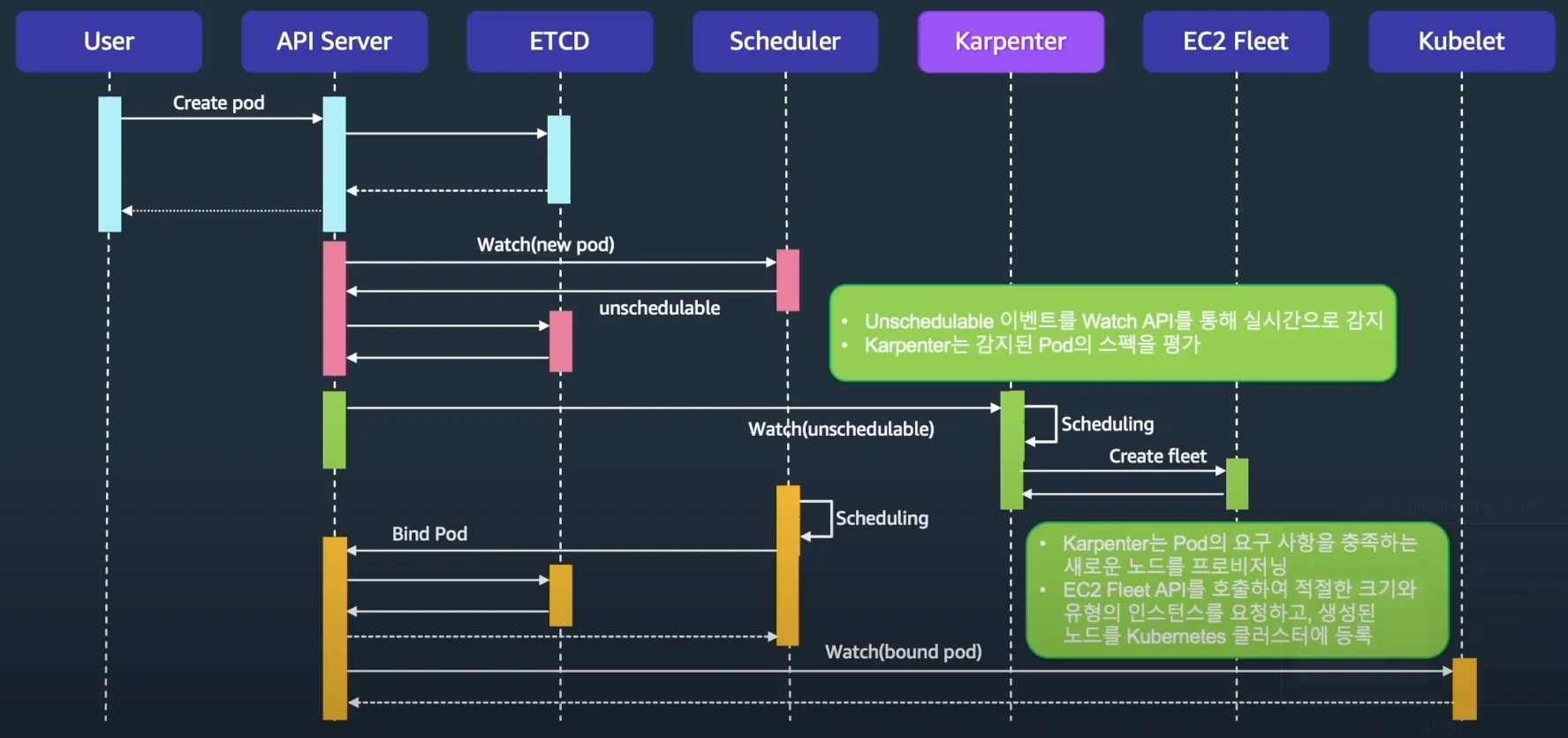 User

API Server

ETCD

Scheduler

Karpenter

EC2 Fleet

Kubelet

Create pod

Watch(new pod)

unschedulable

• Unschedulable 이벤트를 Watch API를 통해 실시간으로 감지
• Karpenter는 감지된 Pod의 스펙을 평가

Watch(unschedulable)

Scheduling

Create fleet

Scheduling

Bind Pod

• Karpenter는 Pod의 요구 사항을 충족하는 새로운 노드를 프로비저닝
• EC2 Fleet API를 호출하여 적절한 크기와 유형의 인스턴스를 요청하고, 생성된 노드를 Kubernetes 클러스터에 등록

Watch(bound pod)